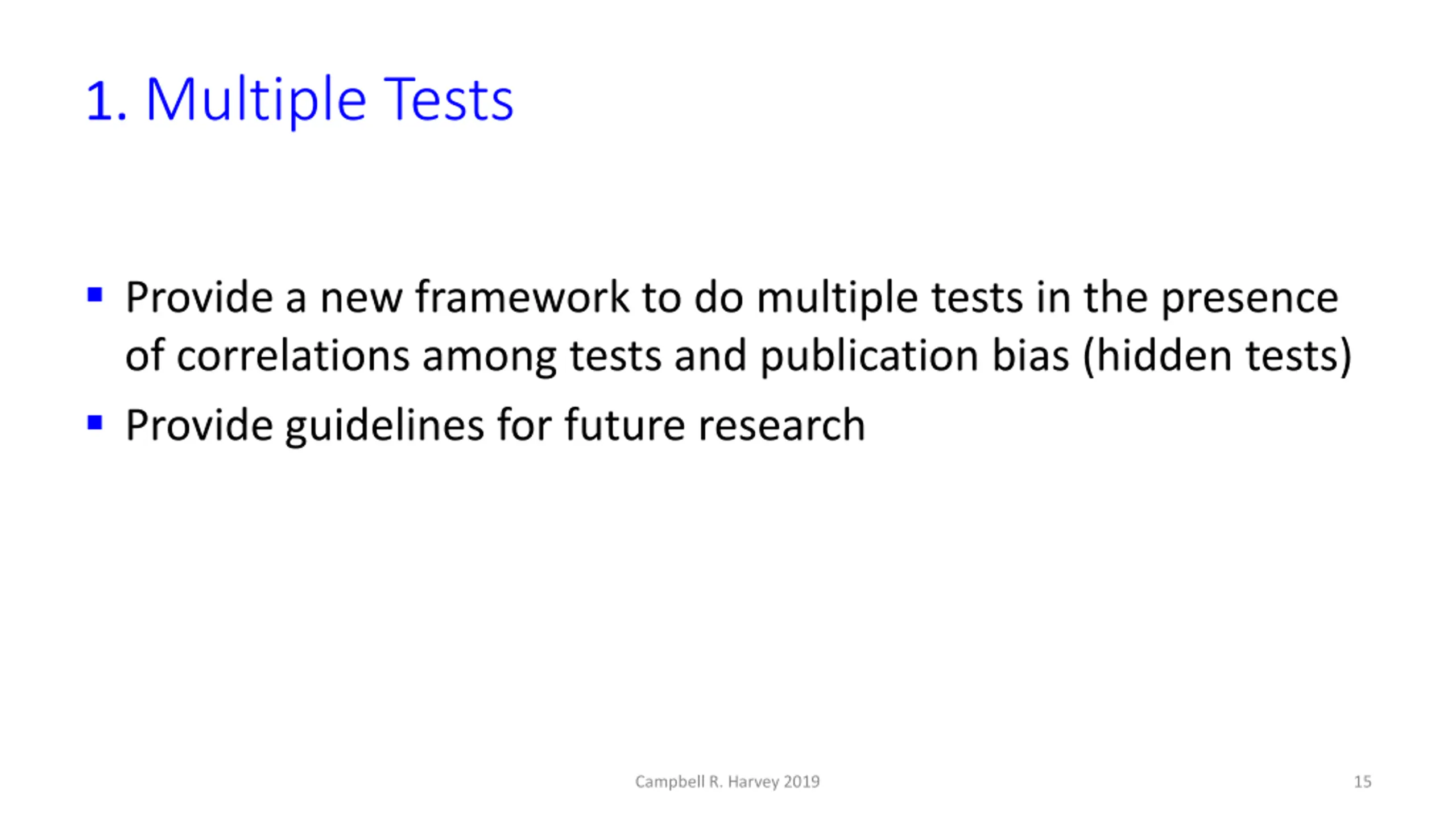 1. Multiple Tests

▪ Provide a new framework to do multiple tests in the presence of correlations among tests and publication bias (hidden tests)

▪ Provide guidelines for future research

Campbell R. Harvey 2019

15